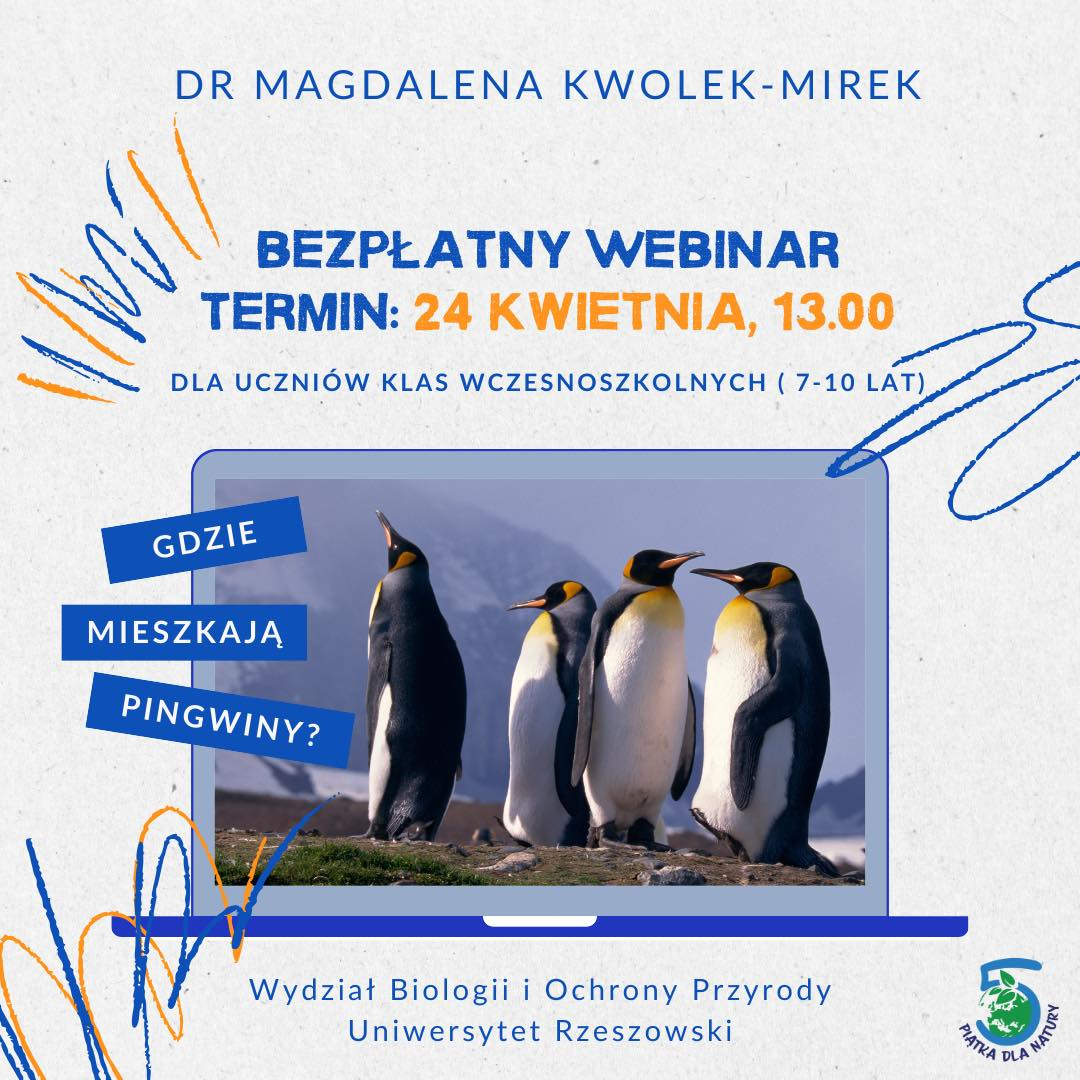 DR MAGDALENA KWOLEK-MIREK

BEZPŁATNY WEBINAR
TERMIN: 24 KWIETNIA, 13.00

DLA UCZNIÓW KLAS WCZESNOSZKOLNYCH ( 7-10 LAT)

GDZIE
MIESZKAJĄ
PINGWINY?

Wydział Biologii i Ochrony Przyrody
Uniwersytet Rzeszowski

5
PIĄTKA DLA NATURY